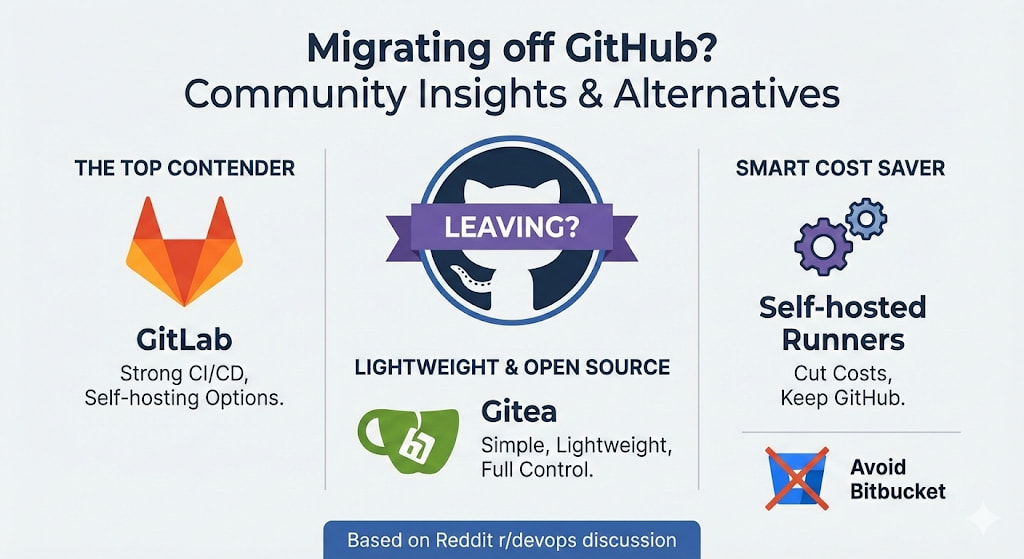 Migrating off GitHub?
Community Insights & Alternatives

THE TOP CONTENDER

GitLab
Strong CI/CD, Self-hosting Options.

LEAVING?

LIGHTWEIGHT & OPEN SOURCE

Gitea
Simple, Lightweight, Full Control.

SMART COST SAVER

Self-hosted Runners
Cut Costs, Keep GitHub.

Avoid Bitbucket

Based on Reddit r/devops discussion